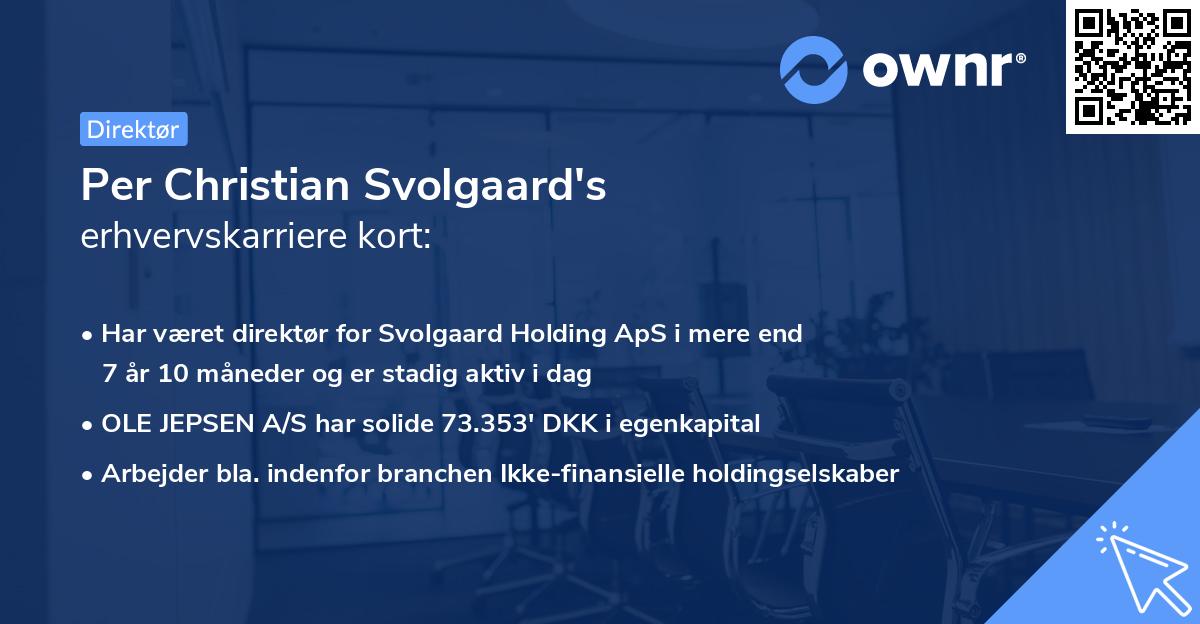 ownr®

Direktør

Per Christian Svolgaard's
erhvervskarriere kort:

• Har været direktør for Svolgaard Holding ApS i mere end 7 år 10 måneder og er stadig aktiv i dag
• OLE JEPSEN A/S har solide 73.353' DKK i egenkapital
• Arbejder bla. indenfor branchen Ikke-finansielle holdingselskaber